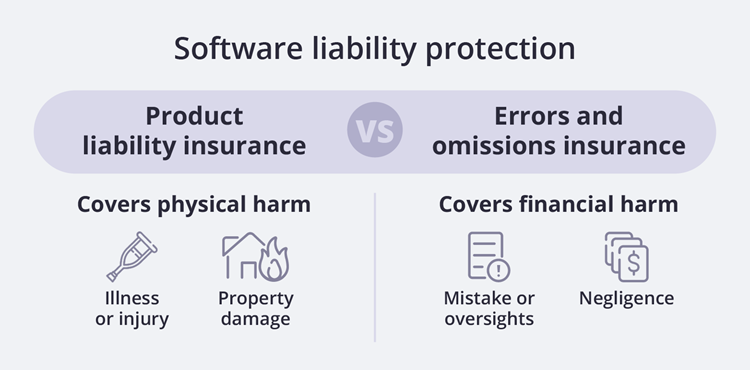 Software liability protection

Product liability insurance

VS

Errors and omissions insurance

Covers physical harm

Illness or injury

Property damage

Covers financial harm

Mistake or oversights

Negligence